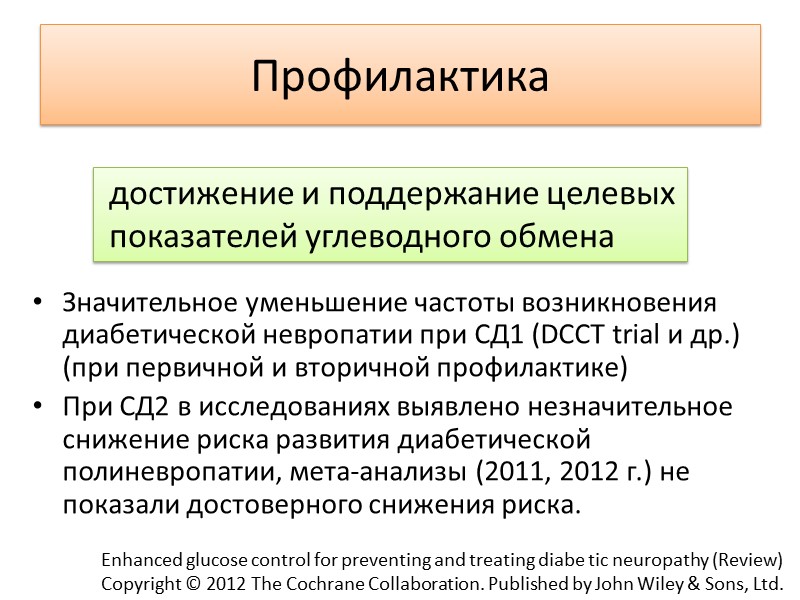 Профилактика

достижение и поддержание целевых показателей углеводного обмена

• Значительное уменьшение частоты возникновения диабетической невропатии при СД1 (DCCT trial и др.) (при первичной и вторичной профилактике)
• При СД2 в исследованиях выявлено незначительное снижение риска развития диабетической полиневропатии, мета-анализы (2011, 2012 г.) не показали достоверного снижения риска.

Enhanced glucose control for preventing and treating diabe tic neuropathy (Review)
Copyright © 2012 The Cochrane Collaboration. Published by John Wiley & Sons, Ltd.